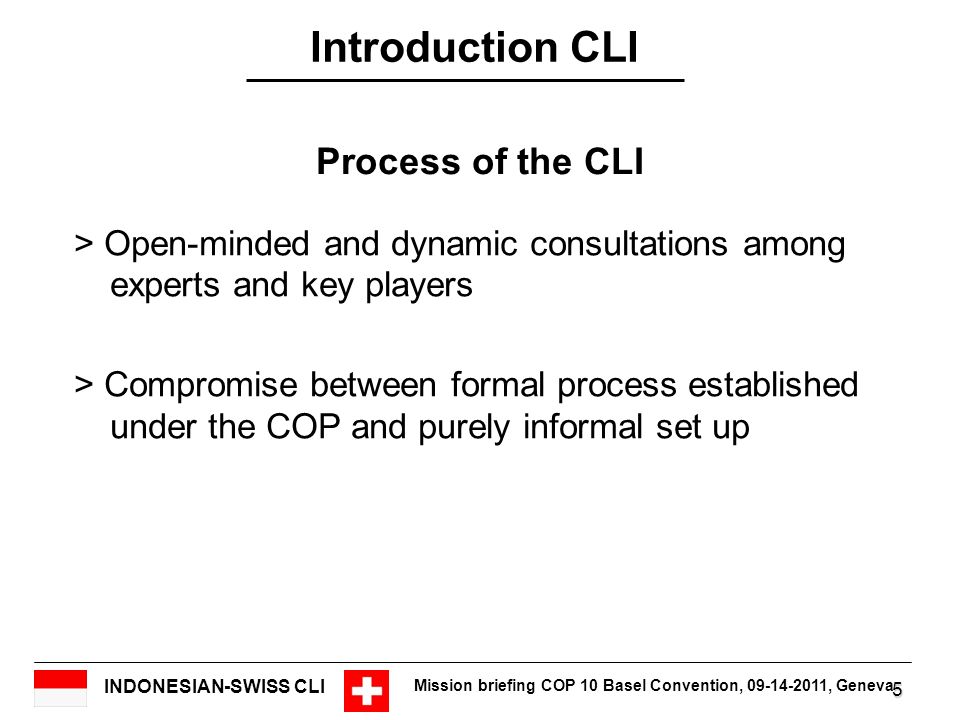 Introduction CLI

Process of the CLI

> Open-minded and dynamic consultations among experts and key players

> Compromise between formal process established under the COP and purely informal set up

INDONESIAN-SWISS CLI

Mission briefing COP 10 Basel Convention, 09-14-2011, Geneva

5